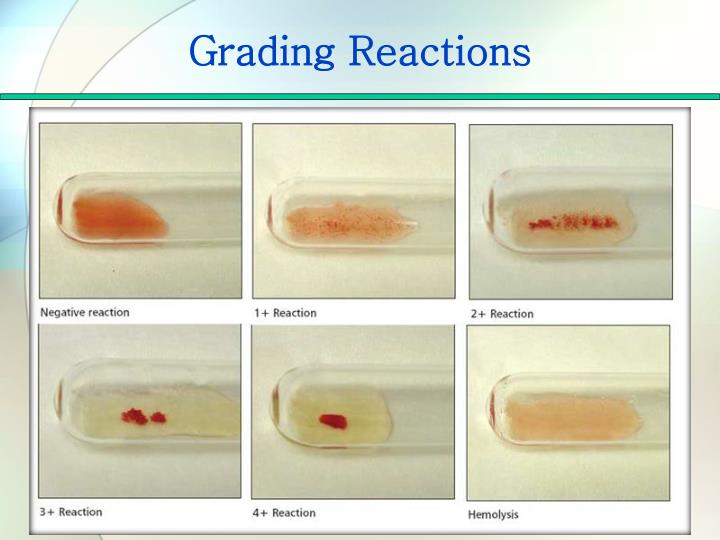 Grading Reactions

Negative reaction

1+ Reaction

2+ Reaction

3+ Reaction

4+ Reaction

Hemolysis